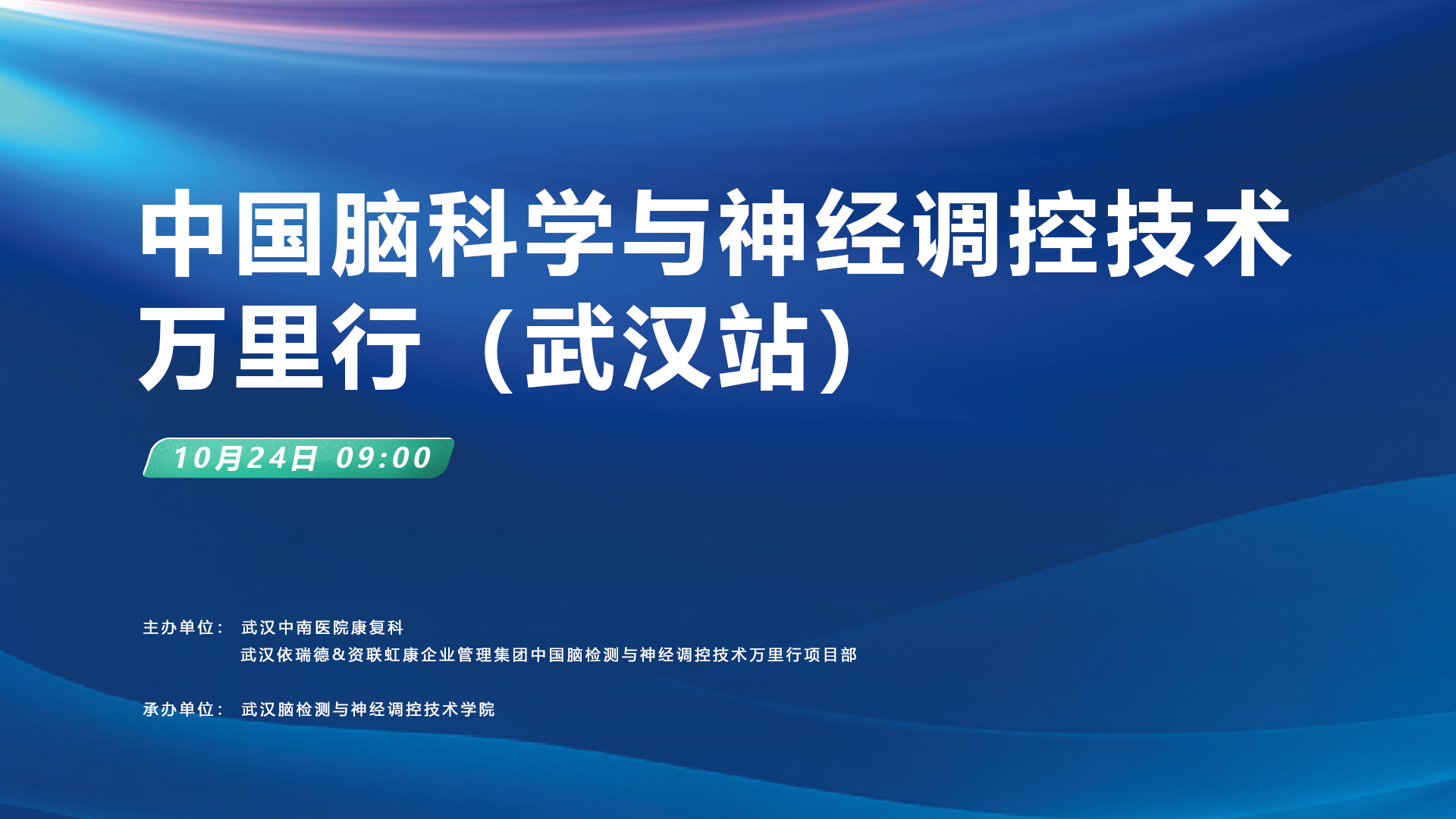 中国脑科学与神经调控技术万里行（武汉站）

10月24日 09:00

主办单位： 武汉中南医院康复科
武汉依瑞德&资联虹康企业管理集团中国脑检测与神经调控技术万里行项目部

承办单位： 武汉脑检测与神经调控技术学院